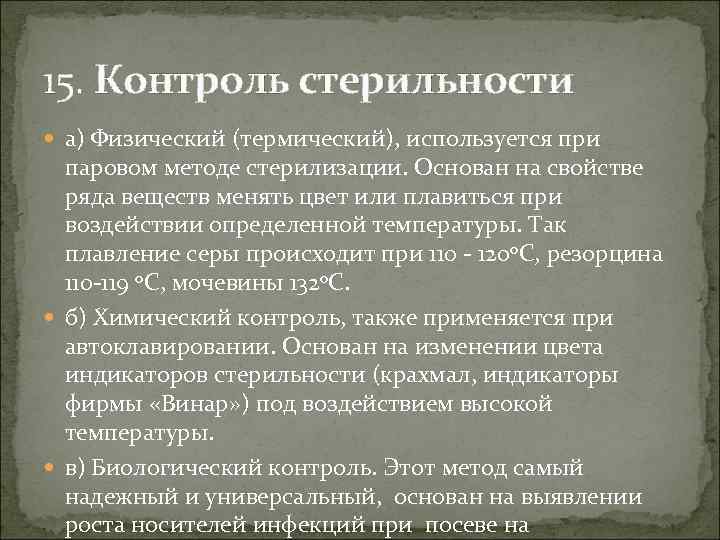 15. Контроль стерильности

а) Физический (термический), используется при паровом методе стерилизации. Основан на свойстве ряда веществ менять цвет или плавиться при воздействии определенной температуры. Так плавление серы происходит при 110 - 120°С, резорцина 110-119 °С, мочевины 132°С.

б) Химический контроль, также применяется при автоклавировании. Основан на изменении цвета индикаторов стерильности (крахмал, индикаторы фирмы «Винар») под воздействием высокой температуры.

в) Биологический контроль. Этот метод самый надежный и универсальный, основан на выявлении роста носителей инфекций при посеве на